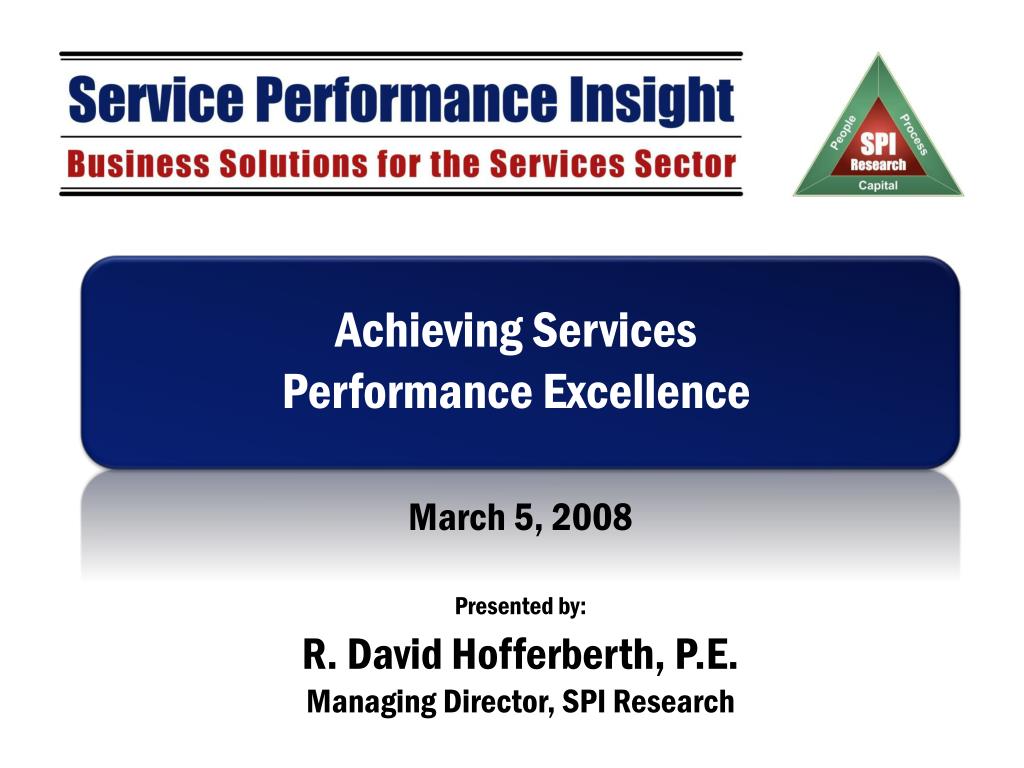 Service Performance Insight
Business Solutions for the Services Sector

People
Process
SPI
Research
Capital

Achieving Services Performance Excellence

March 5, 2008

Presented by:

R. David Hofferberth, P.E.
Managing Director, SPI Research